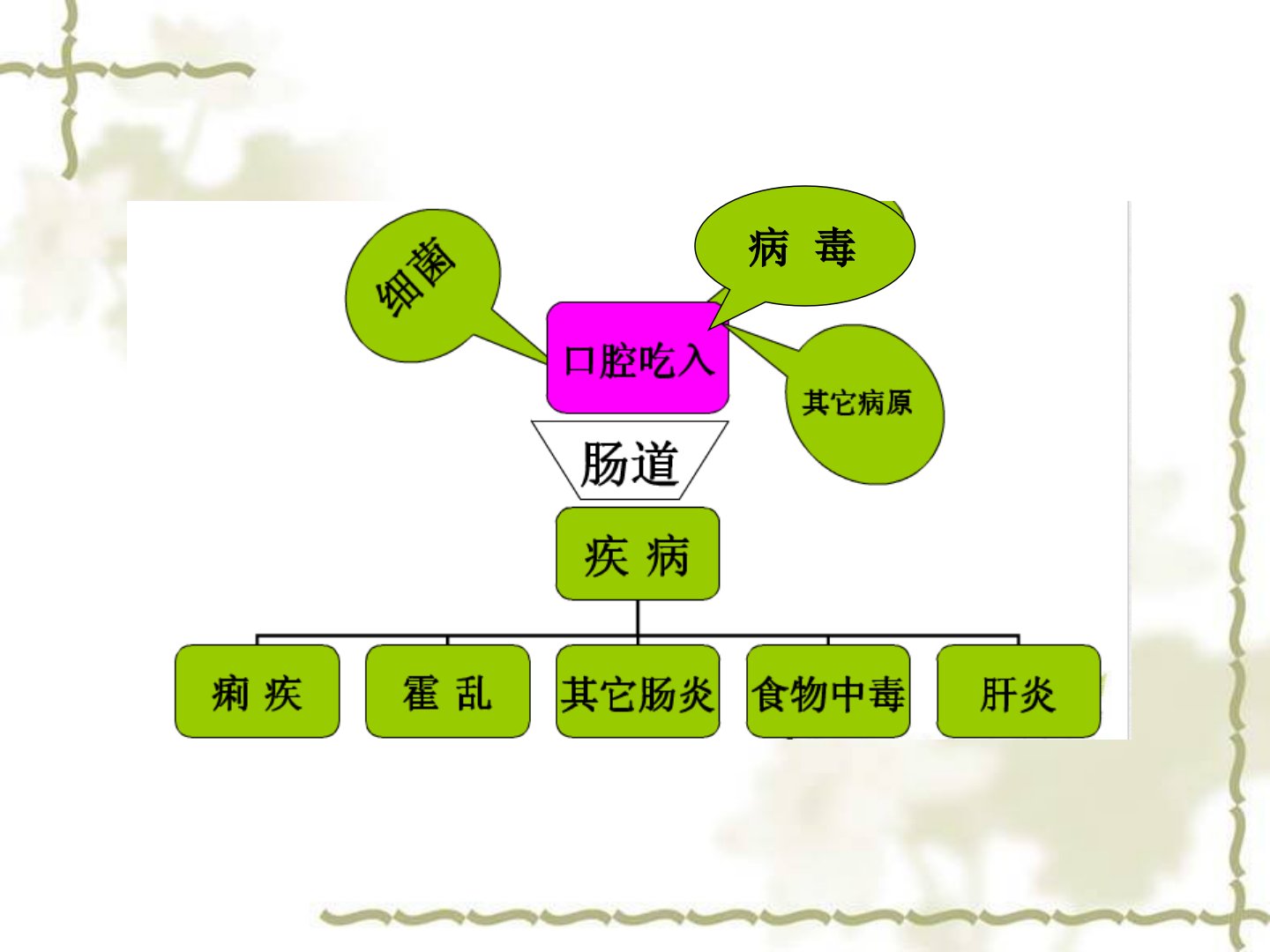 细菌

病 毒

口腔吃入

其它病原

肠道

疾 病

痢 疾

霍 乱

其它肠炎

食物中毒

肝炎